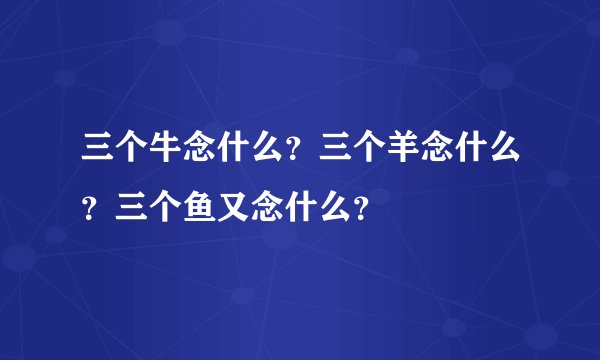 三个牛念什么？三个羊念什么？三个鱼又念什么？